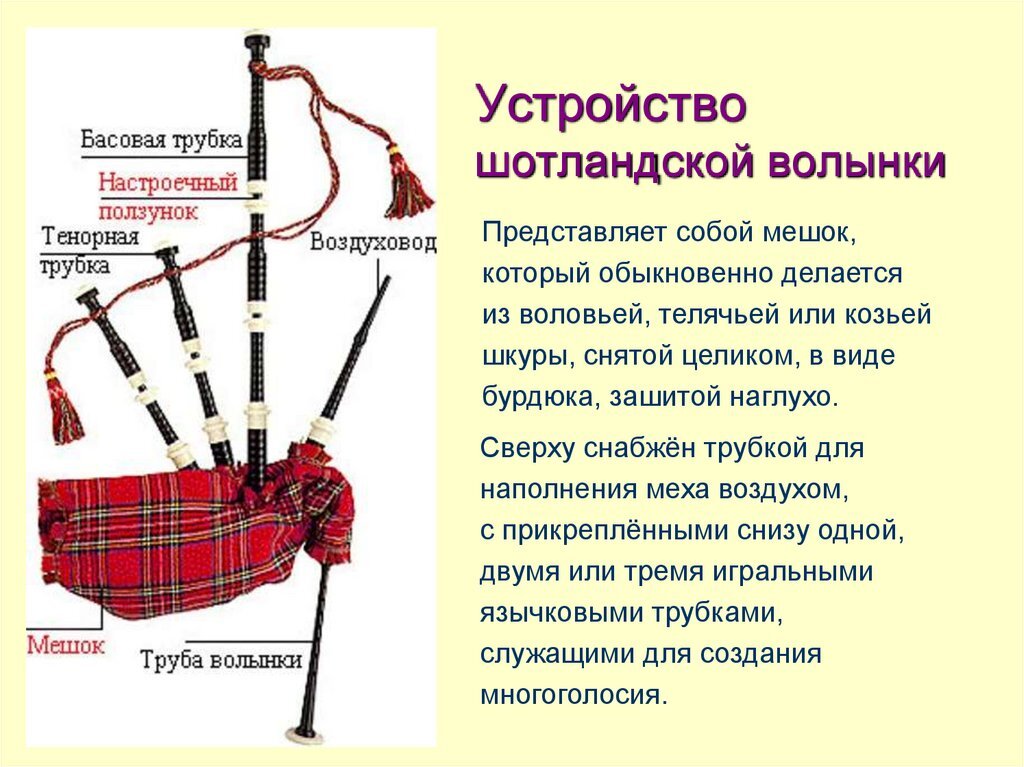 Басовая трубка
Настроечный ползунок
Тенорная трубка
Воздуховод
Мешок
Труба волынки

Устройство шотландской волынки

Представляет собой мешок, который обыкновенно делается из воловьей, телячьей или козьей шкуры, снятой целиком, в виде бурдюка, зашитой наглухо.

Сверху снабжён трубкой для наполнения меха воздухом, с прикреплёнными снизу одной, двумя или тремя игральными язычковыми трубками, служащими для создания многоголосия.